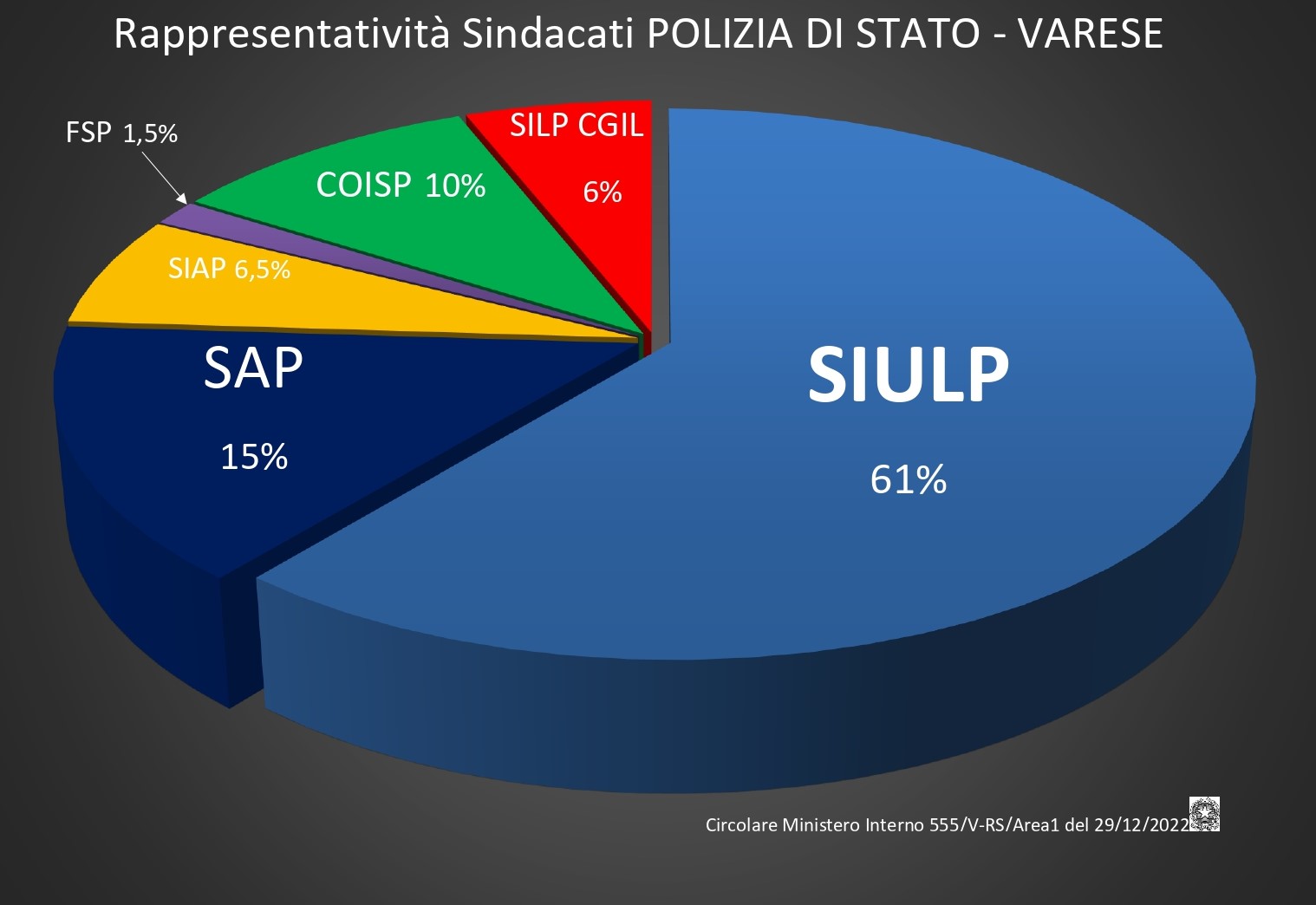 Rappresentatività Sindacati POLIZIA DI STATO - VARESE

FSP 1,5%

COISP 10%

SILP CGIL

6%

SIAP 6,5%

SAP

15%

SIULP

61%

Circolare Ministero Interno 555/V-RS/Area1 del 29/12/2022